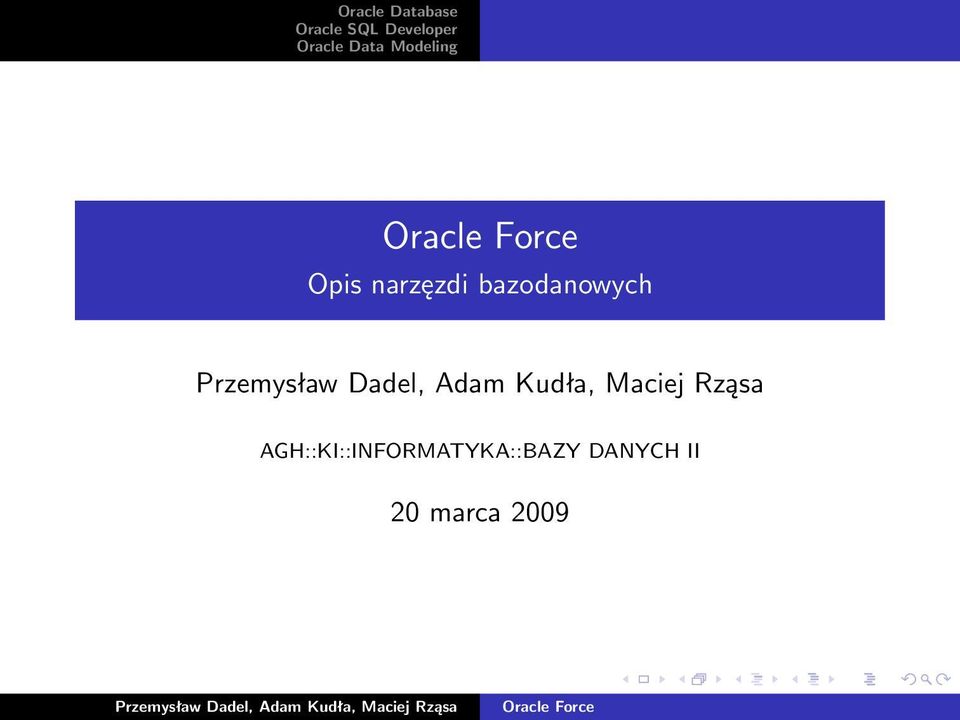 Oracle Database
Oracle SQL Developer
Oracle Data Modeling

Oracle Force

Opis narzędzi bazodanowych

Przemysław Dadel, Adam Kudła, Maciej Rząsa

AGH::KI::INFORMATYKA::BAZY DANYCH II

20 marca 2009

Przemysław Dadel, Adam Kudła, Maciej Rząsa    Oracle Force